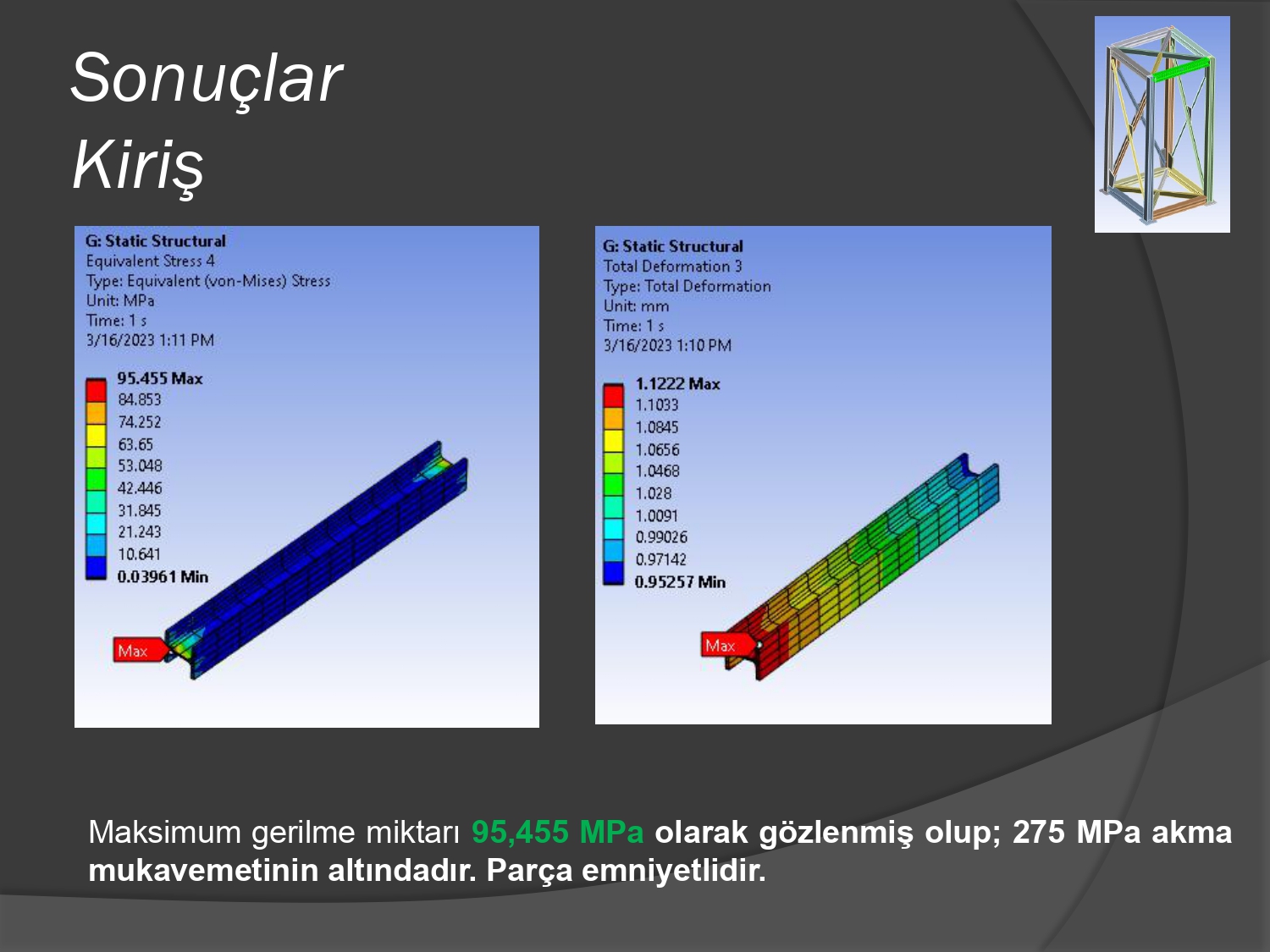 Sonuçlar
Kiriş

G: Static Structural
Equivalent Stress 4
Type: Equivalent (von-Mises) Stress
Unit: MPa
Time: 1 s
3/16/2023 1:11 PM

95.455 Max
84.853
74.252
63.65
53.048
42.446
31.845
21.243
10.641
0.03961 Min

Max

G: Static Structural
Total Deformation 3
Type: Total Deformation
Unit: mm
Time: 1 s
3/16/2023 1:10 PM

1.1222 Max
1.1033
1.0845
1.0656
1.0468
1.028
1.0091
0.99026
0.97142
0.95257 Min

Max

Maksimum gerilme miktarı 95,455 MPa olarak gözlenmiş olup; 275 MPa akma mukavemetinin altındadır. Parça emniyetlidir.